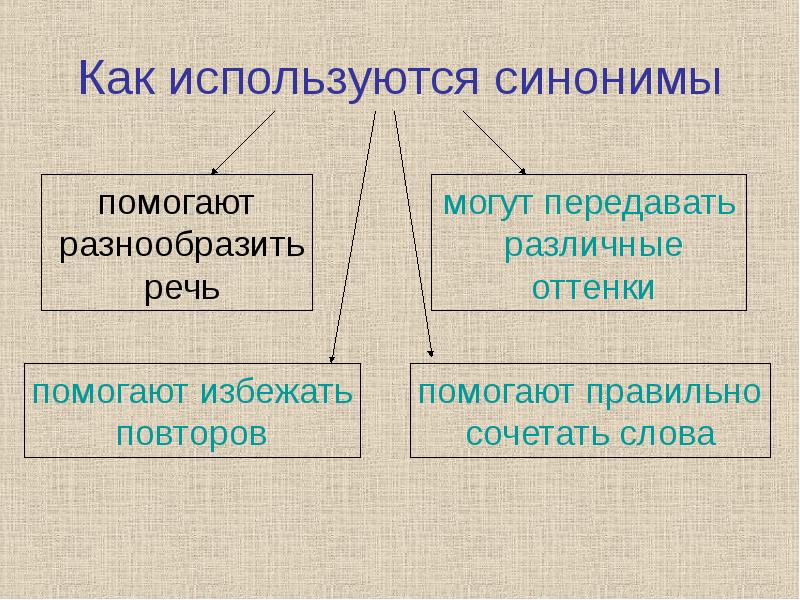 Как используются синонимы

помогают разнообразить речь

могут передавать различные оттенки

помогают избежать повторов

помогают правильно сочетать слова